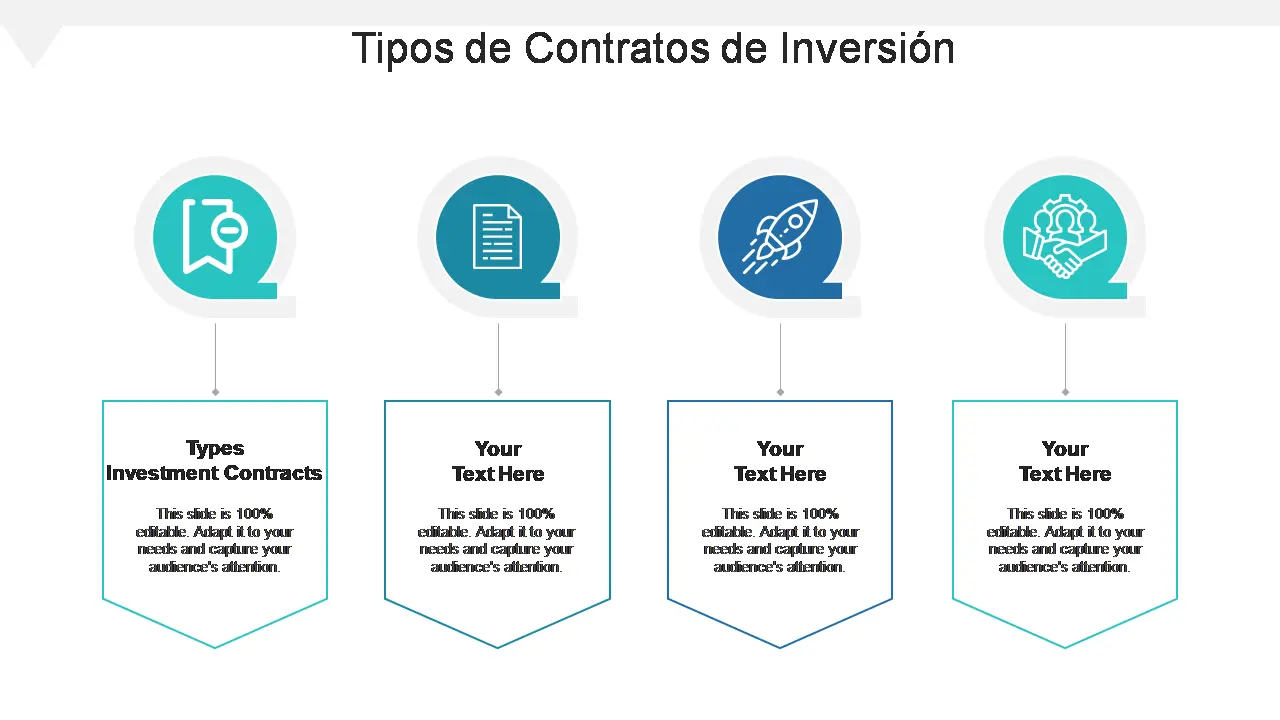 Tipos de Contratos de Inversión

Types
Investment Contracts

This slide is 100% editable. Adapt it to your needs and capture your audience's attention.

Your
Text Here

This slide is 100% editable. Adapt it to your needs and capture your audience's attention.

Your
Text Here

This slide is 100% editable. Adapt it to your needs and capture your audience's attention.

Your
Text Here

This slide is 100% editable. Adapt it to your needs and capture your audience's attention.